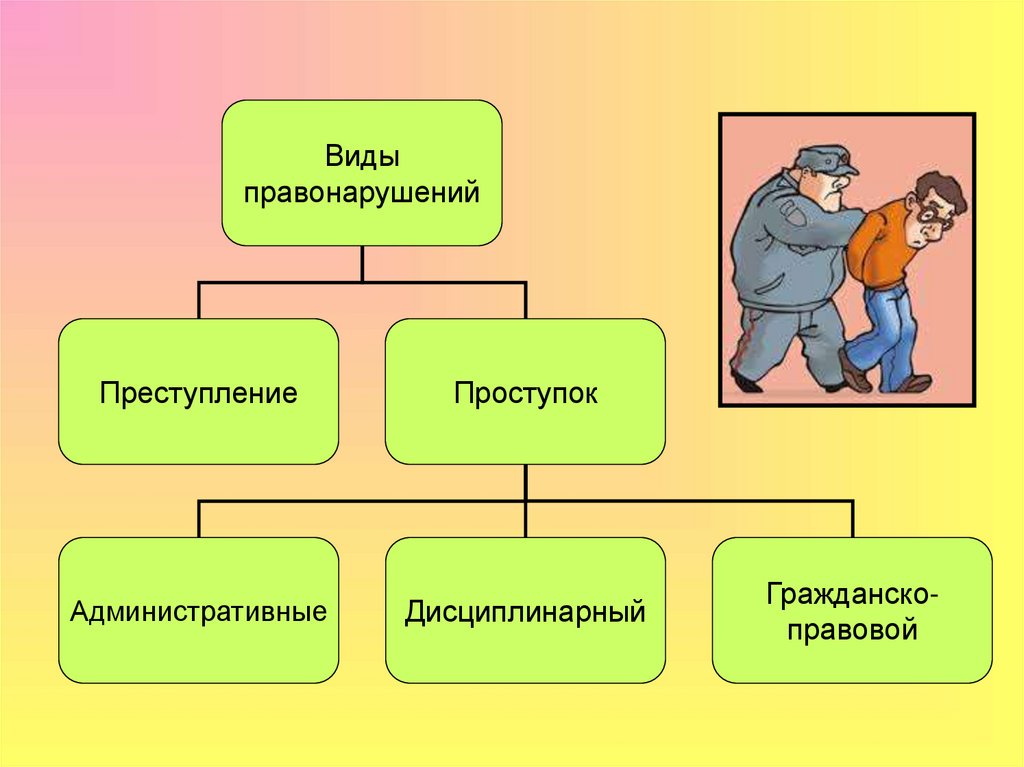 Виды правонарушений

Преступление

Проступок

Административные

Дисциплинарный

Гражданско-правовой